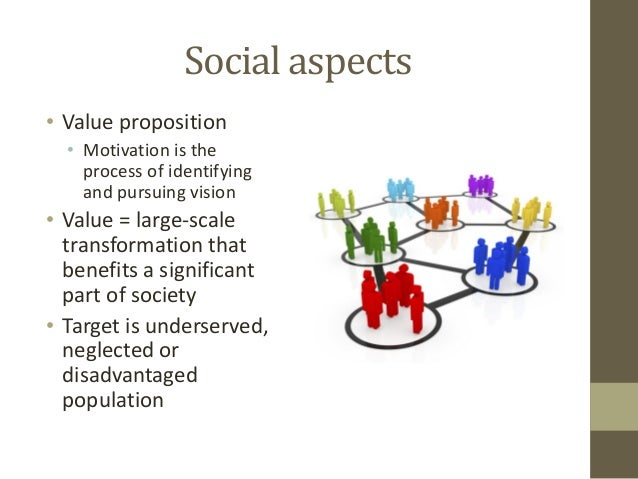 Social aspects

• Value proposition
  • Motivation is the process of identifying and pursuing vision
• Value = large-scale transformation that benefits a significant part of society
• Target is underserved, neglected or disadvantaged population